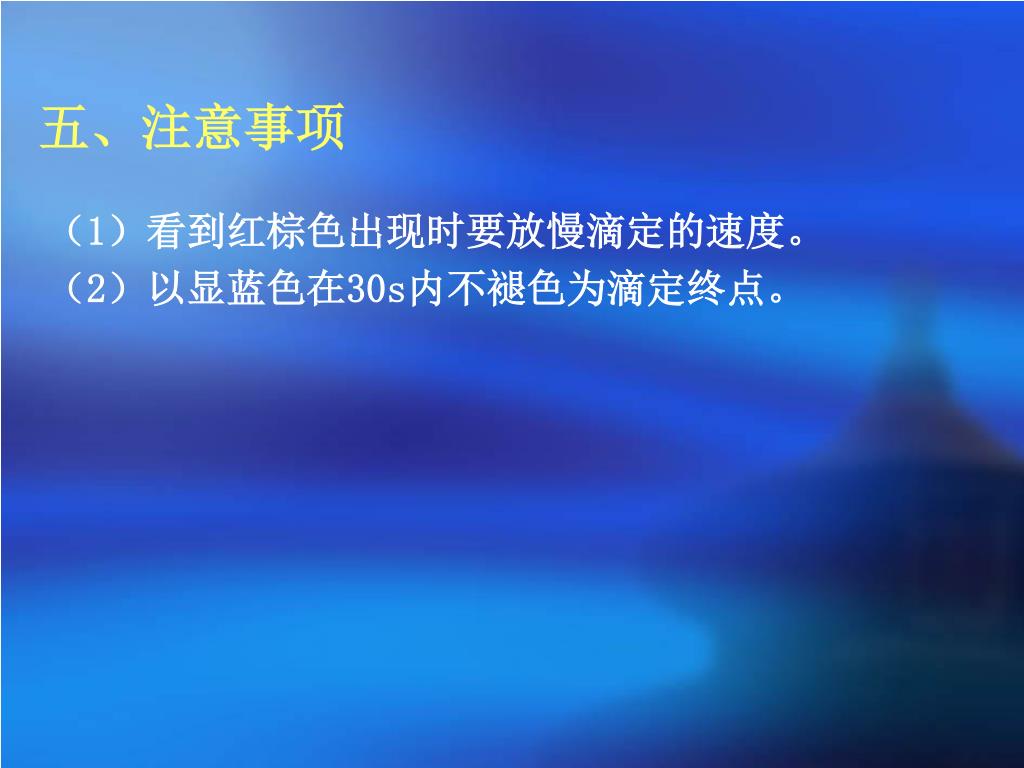 五、注意事项

（1）看到红棕色出现时要放慢滴定的速度。
（2）以显蓝色在30s内不褪色为滴定终点。